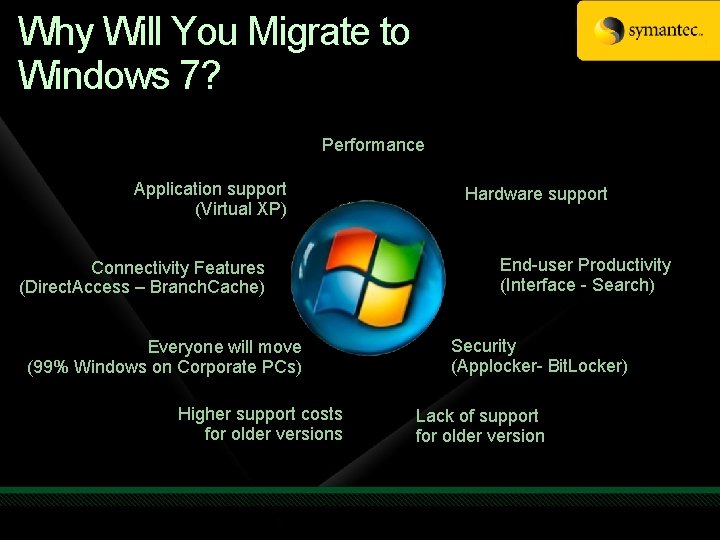 Why Will You Migrate to Windows 7?

symantec.

Performance

Application support (Virtual XP)

Hardware support

Connectivity Features (DirectAccess – BranchCache)

End-user Productivity (Interface - Search)

Everyone will move (99% Windows on Corporate PCs)

Security (Applocker- BitLocker)

Higher support costs for older versions

Lack of support for older version